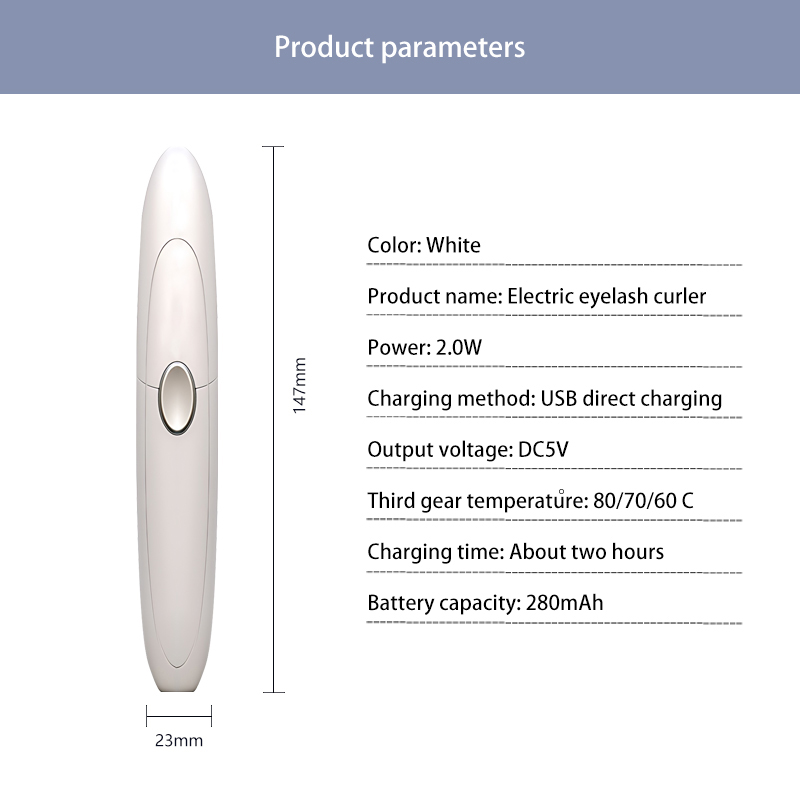 Product parameters

147mm

23mm

Color: White

Product name: Electric eyelash curler

Power: 2.0W

Charging method: USB direct charging

Output voltage: DC5V

Third gear temperature: 80/70/60 °C

Charging time: About two hours

Battery capacity: 280mAh